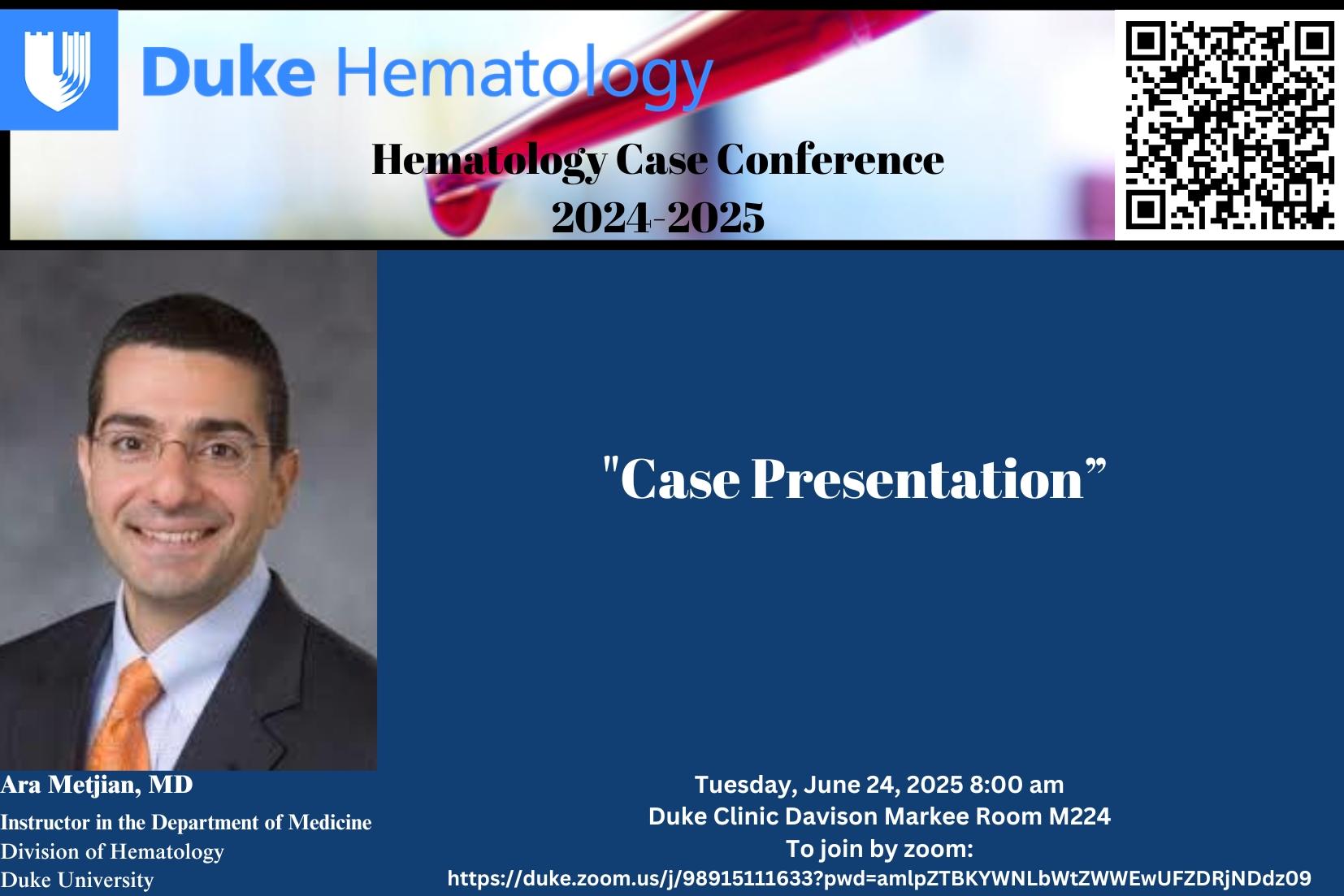 Duke Hematology

Hematology Case Conference
2024-2025

"Case Presentation"

Ara Metjian, MD
Instructor in the Department of Medicine
Division of Hematology
Duke University

Tuesday, June 24, 2025 8:00 am
Duke Clinic Davison Markee Room M224
To join by zoom:
https://duke.zoom.us/j/98915111633?pwd=amlpZTBKYWNLbWtZWWEwUFZDRjNDdz09